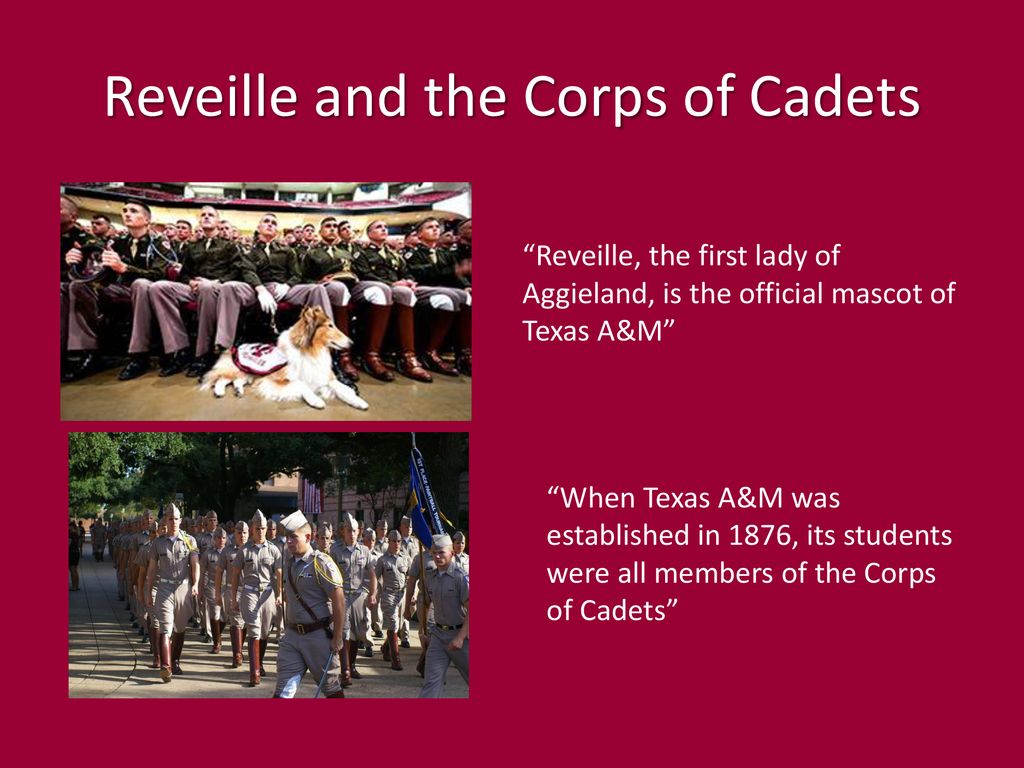 Reveille and the Corps of Cadets

“Reveille, the first lady of Aggieland, is the official mascot of Texas A&M”

“When Texas A&M was established in 1876, its students were all members of the Corps of Cadets”